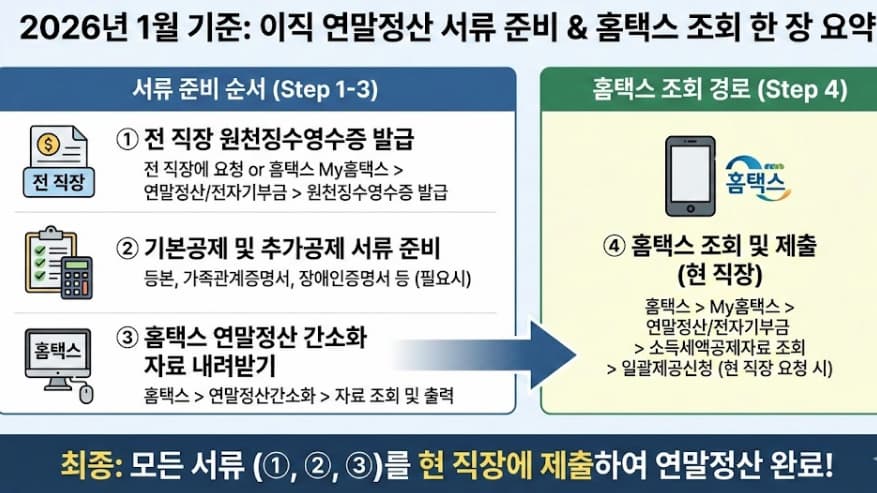 2026년 1월 기준: 이직 연말정산 서류 준비 & 홈택스 조회 한 장 요약

서류 준비 순서 (Step 1-3)

전 직장

① 전 직장 원천징수영수증 발급
전 직장에 요청 or 홈택스 My홈택스 > 연말정산/전자기부금 > 원천징수영수증 발급

② 기본공제 및 추가공제 서류 준비
등본, 가족관계증명서, 장애인증명서 등 (필요시)

홈택스

③ 홈택스 연말정산 간소화 자료 내려받기
홈택스 > 연말정산간소화 > 자료 조회 및 출력

홈택스 조회 경로 (Step 4)

홈택스

④ 홈택스 조회 및 제출 (현 직장)
홈택스 > My홈택스 > 연말정산/전자기부금 > 소득세액공제자료 조회 > 일괄제공신청 (현 직장 요청 시)

최종: 모든 서류 (①, ②, ③)를 현 직장에 제출하여 연말정산 완료!